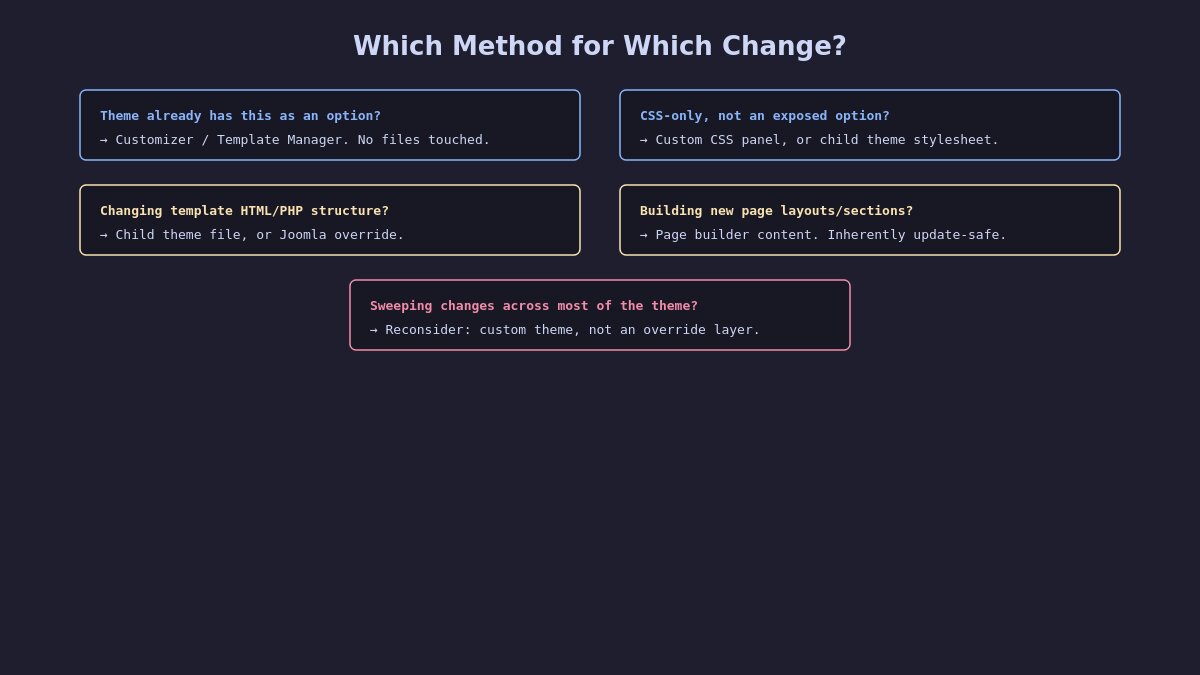 Which Method for Which Change?

Theme already has this as an option?
→ Customizer / Template Manager. No files touched.

CSS-only, not an exposed option?
→ Custom CSS panel, or child theme stylesheet.

Changing template HTML/PHP structure?
→ Child theme file, or Joomla override.

Building new page layouts/sections?
→ Page builder content. Inherently update-safe.

Sweeping changes across most of the theme?
→ Reconsider: custom theme, not an override layer.